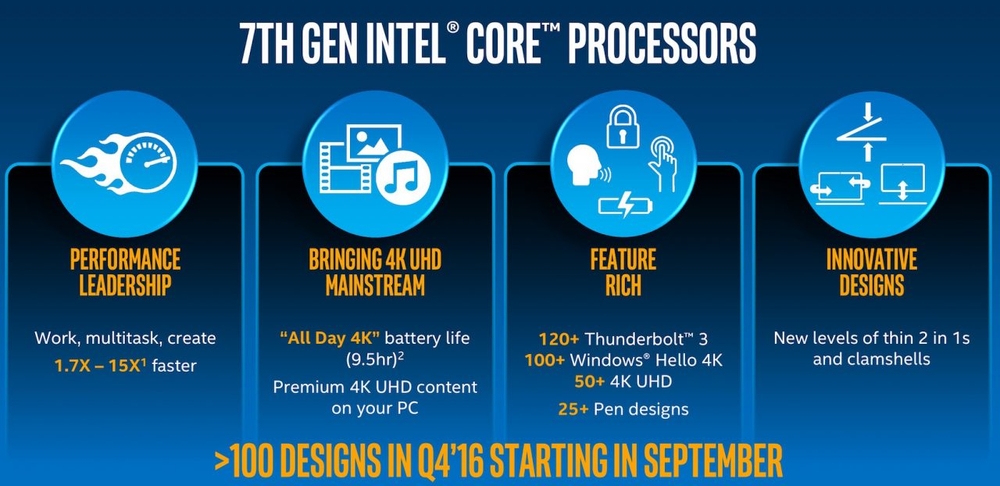 7TH GEN INTEL® CORE™ PROCESSORS

PERFORMANCE LEADERSHIP

Work, multitask, create

1.7X – 15X$^1$ faster

BRINGING 4K UHD MAINSTREAM

"All Day 4K" battery life (9.5hr)$^2$

Premium 4K UHD content on your PC

FEATURE RICH

120+ Thunderbolt™ 3

100+ Windows® Hello 4K

50+ 4K UHD

25+ Pen designs

INNOVATIVE DESIGNS

New levels of thin 2 in 1s and clamshells

>100 DESIGNS IN Q4'16 STARTING IN SEPTEMBER